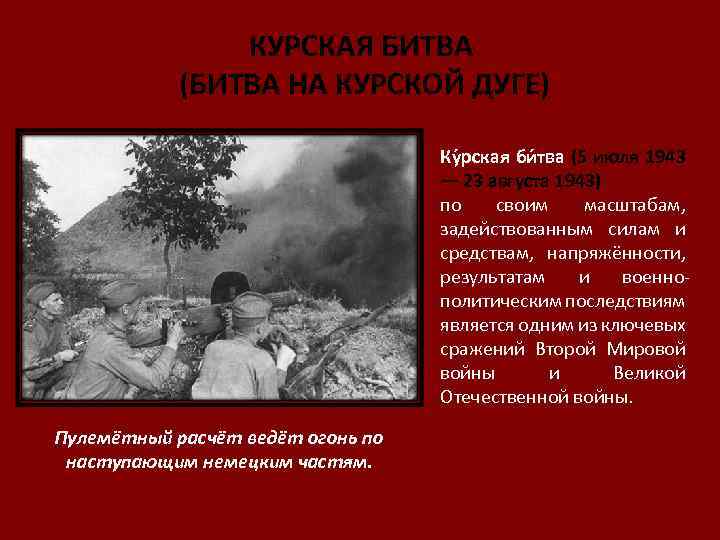 КУРСКАЯ БИТВА
(БИТВА НА КУРСКОЙ ДУГЕ)

Ку́рская би́тва (5 июля 1943 — 23 августа 1943) по своим масштабам, задействованным силам и средствам, напряжённости, результатам и военно-политическим последствиям является одним из ключевых сражений Второй Мировой войны и Великой Отечественной войны.

Пулемётный расчёт ведёт огонь по наступающим немецким частям.